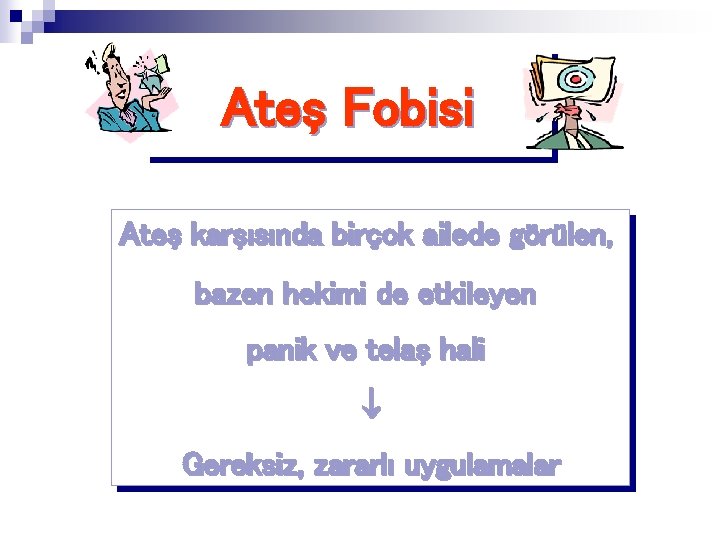 Ateş Fobisi

Ateş karşısında birçok ailede görülen,

bazen hekimi de etkileyen

panik ve telaş hali

↓

Gereksiz, zararlı uygulamalar